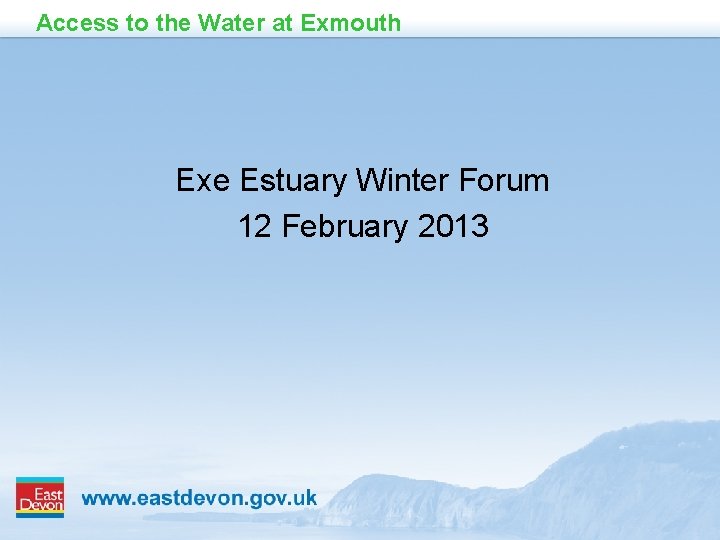 Access to the Water at Exmouth

Exe Estuary Winter Forum
12 February 2013

East Devon

www.eastdevon.gov.uk